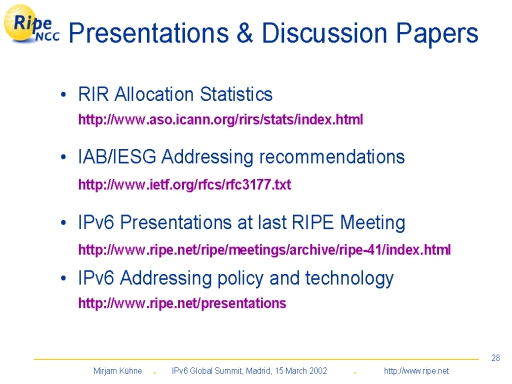 Ripe NCC Presentations & Discussion Papers

• RIR Allocation Statistics
http://www.aso.icann.org/rirs/stats/index.html

• IAB/IESG Addressing recommendations
http://www.ietf.org/rfcs/rfc3177.txt

• IPv6 Presentations at last RIPE Meeting
http://www.ripe.net/ripe/meetings/archive/ripe-41/index.html

• IPv6 Addressing policy and technology
http://www.ripe.net/presentations

28

Mirjam Kühne . IPv6 Global Summit, Madrid, 15 March 2002 . http://www.ripe.net